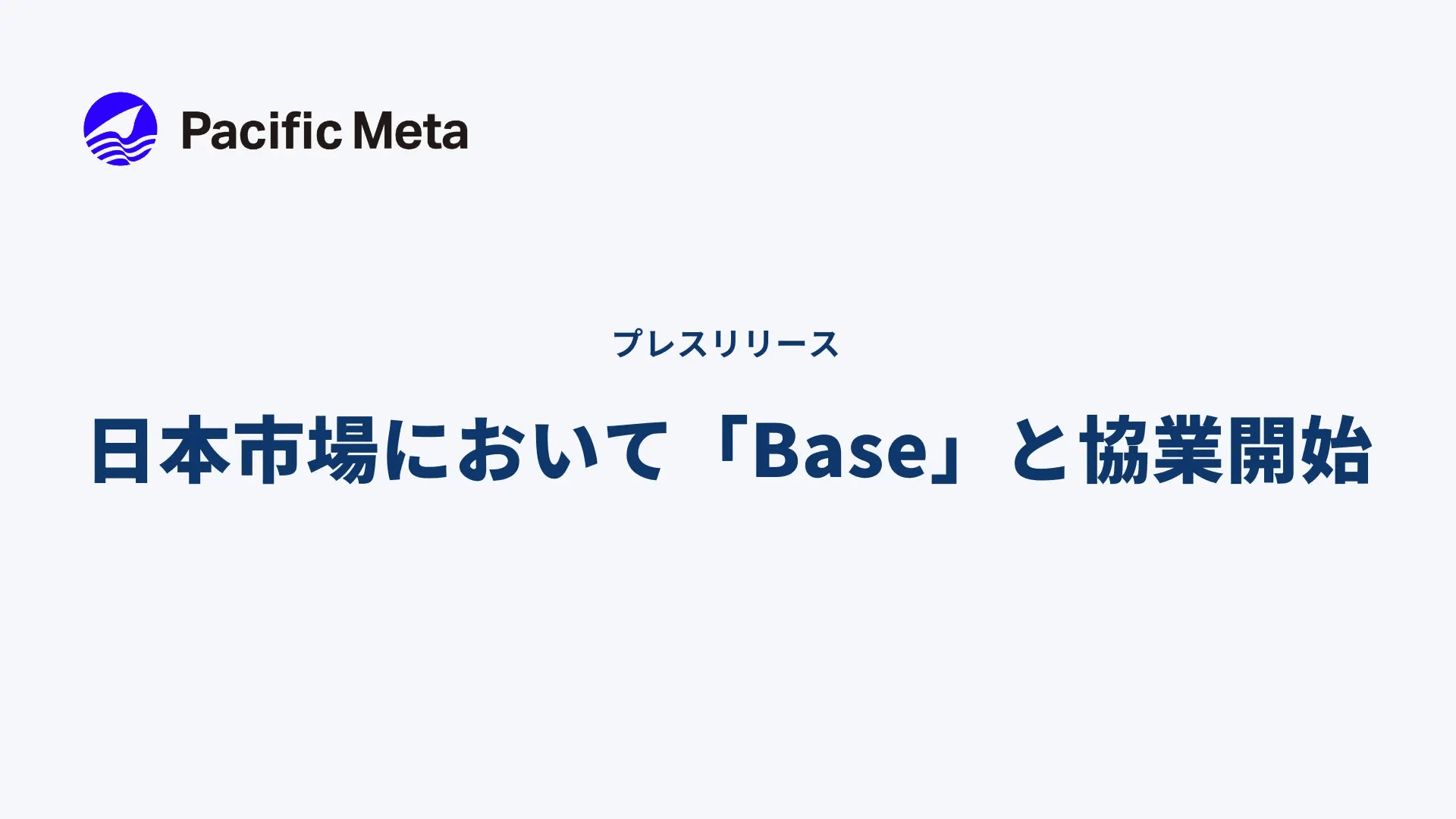 Pacific Meta

プレスリリース

日本市場において「Base」と協業開始